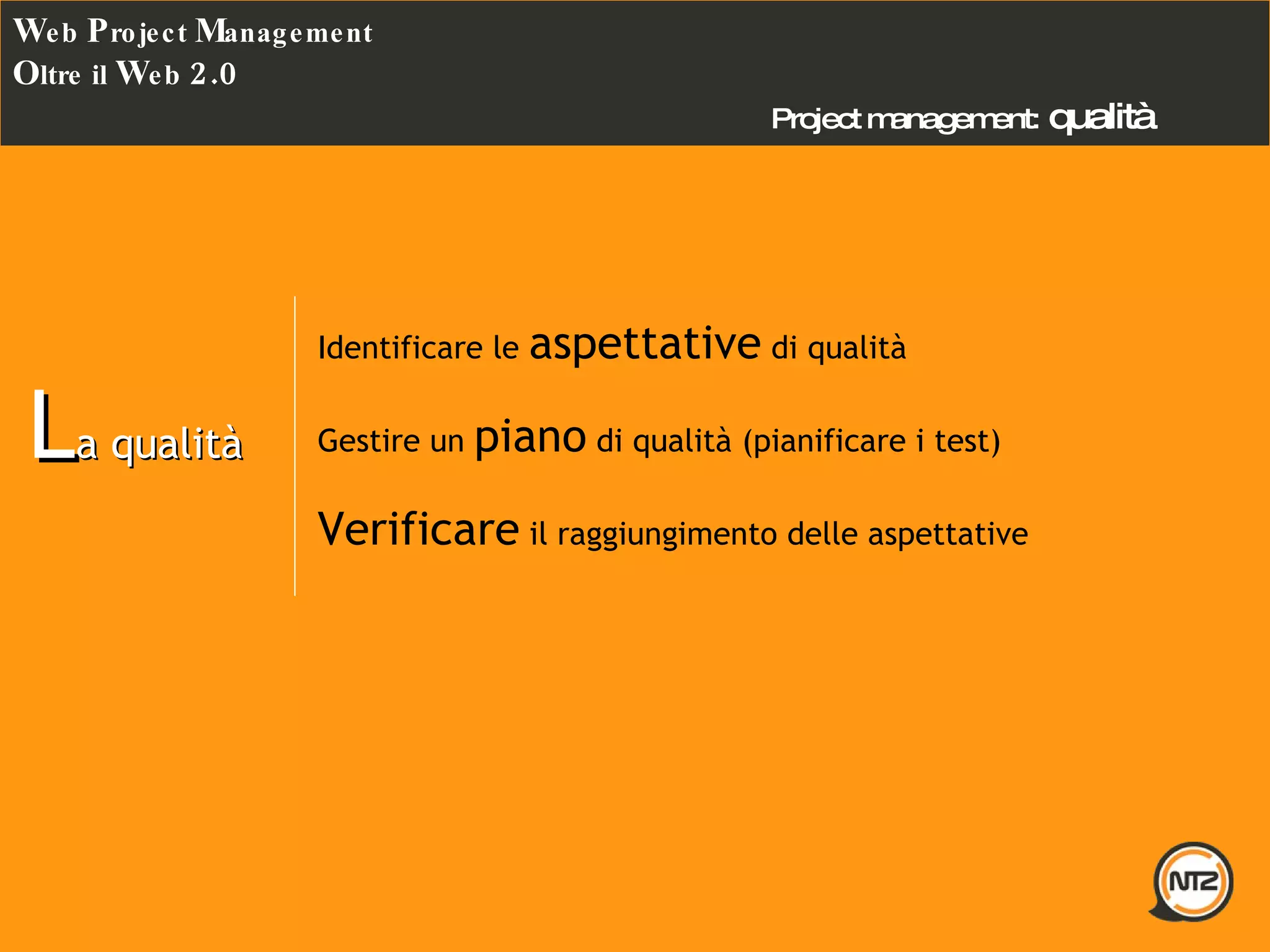 Web Project Management
Oltre il Web 2.0

Project management: qualità

La qualità

Identificare le aspettative di qualità

Gestire un piano di qualità (pianificare i test)

Verificare il raggiungimento delle aspettative

NTZ